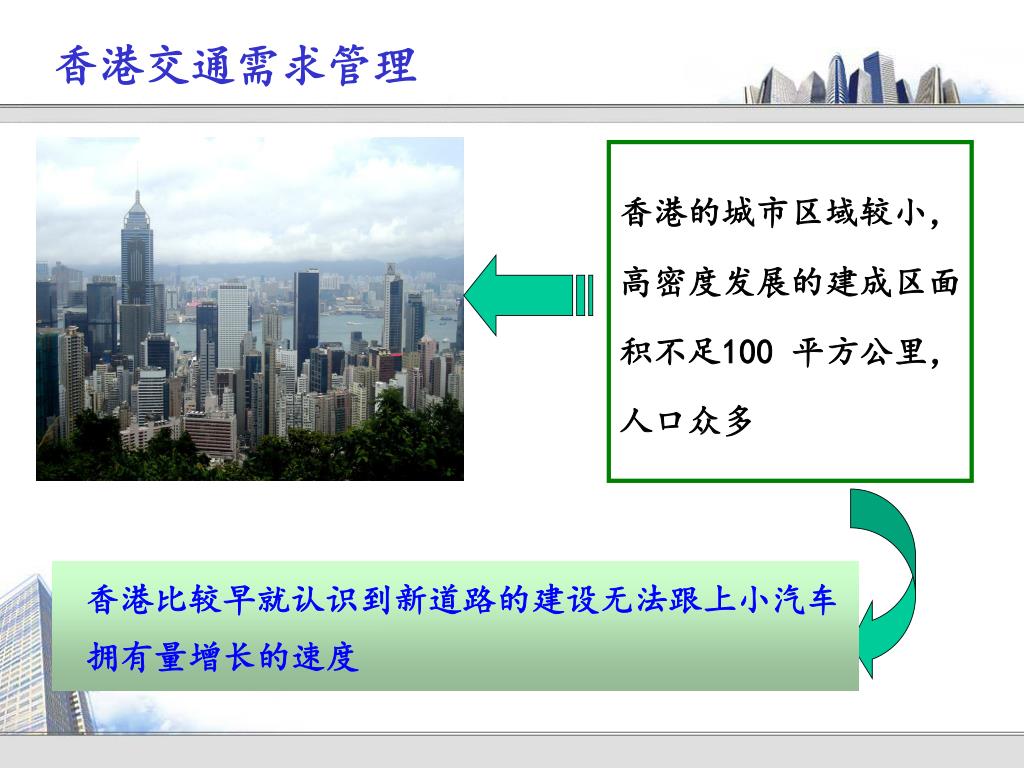 香港交通需求管理

香港的城市区域较小，高密度发展的建成区面积不足100 平方公里，人口众多

香港比较早就认识到新道路的建设无法跟上小汽车拥有量增长的速度